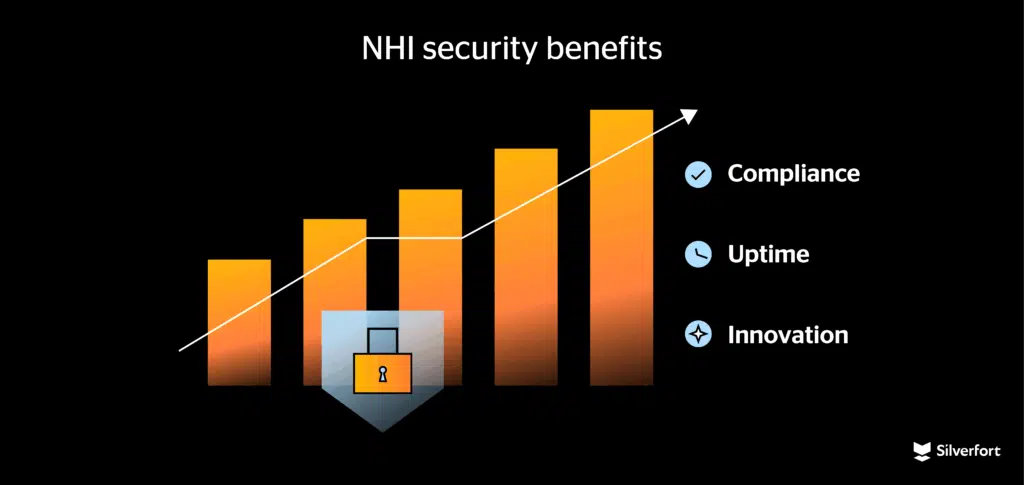 NHI security benefits

Compliance

Uptime

Innovation

Silverfort